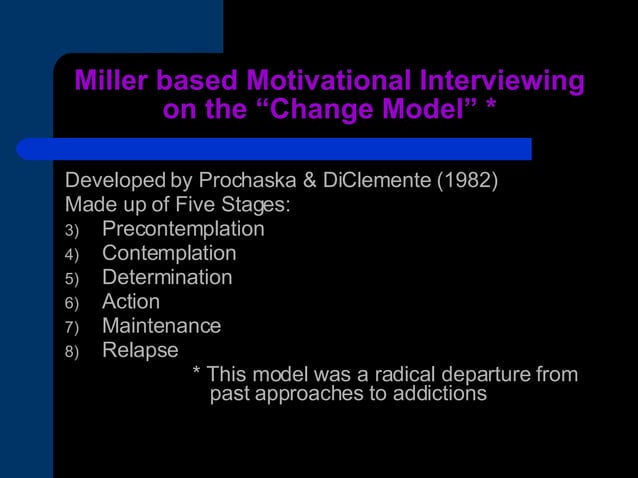 Miller based Motivational Interviewing on the “Change Model” *

Developed by Prochaska & DiClemente (1982)
Made up of Five Stages:
3) Precontemplation
4) Contemplation
5) Determination
6) Action
7) Maintenance
8) Relapse

* This model was a radical departure from past approaches to addictions